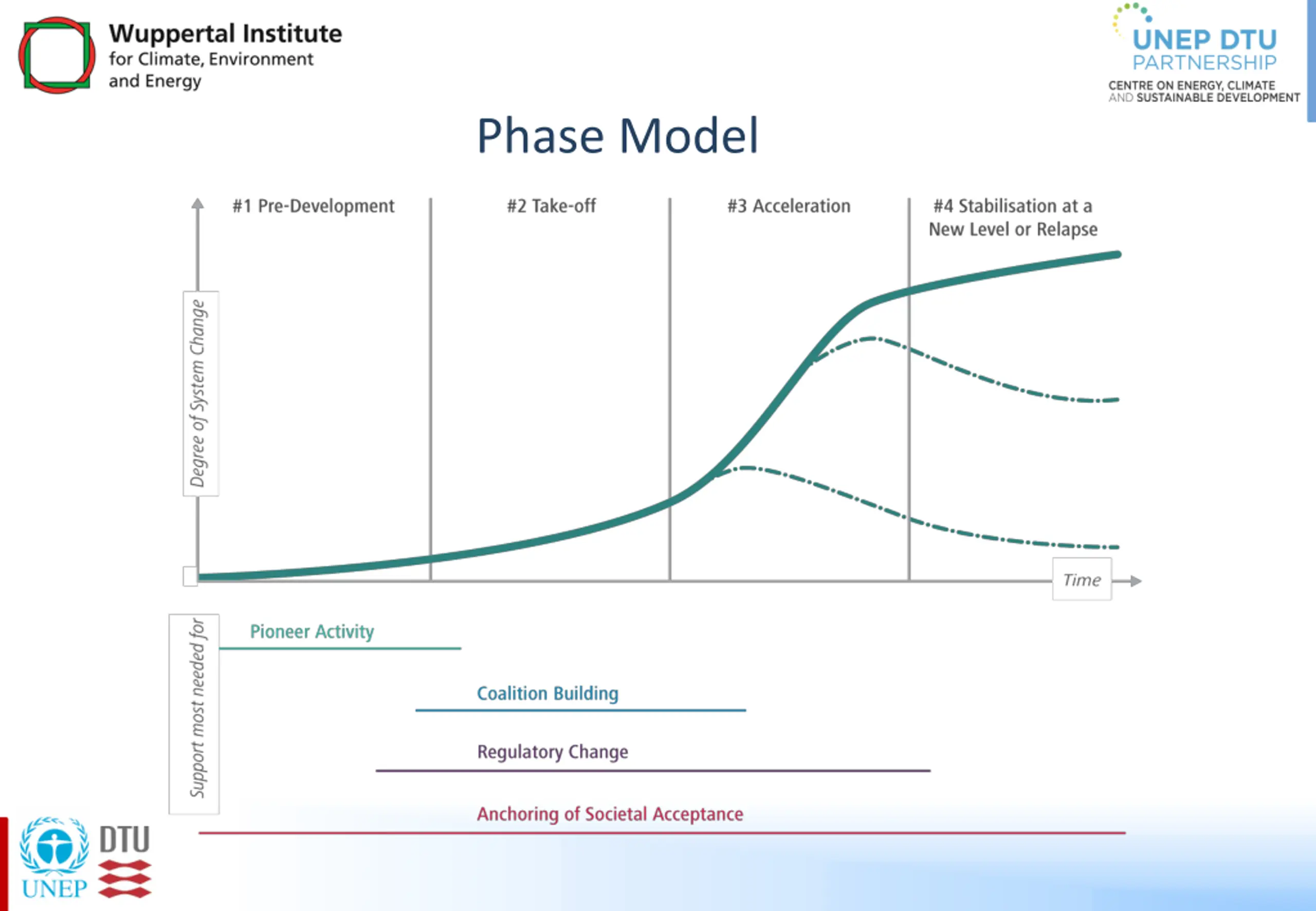 Wuppertal Institute
for Climate, Environment
and Energy

UNEP DTU
PARTNERSHIP
CENTRE ON ENERGY, CLIMATE
AND SUSTAINABLE DEVELOPMENT

Phase Model

#1 Pre-Development

#2 Take-off

#3 Acceleration

#4 Stabilisation at a New Level or Relapse

Degree of System Change

Time

Support most needed for

Pioneer Activity

Coalition Building

Regulatory Change

Anchoring of Societal Acceptance

UNEP

DTU